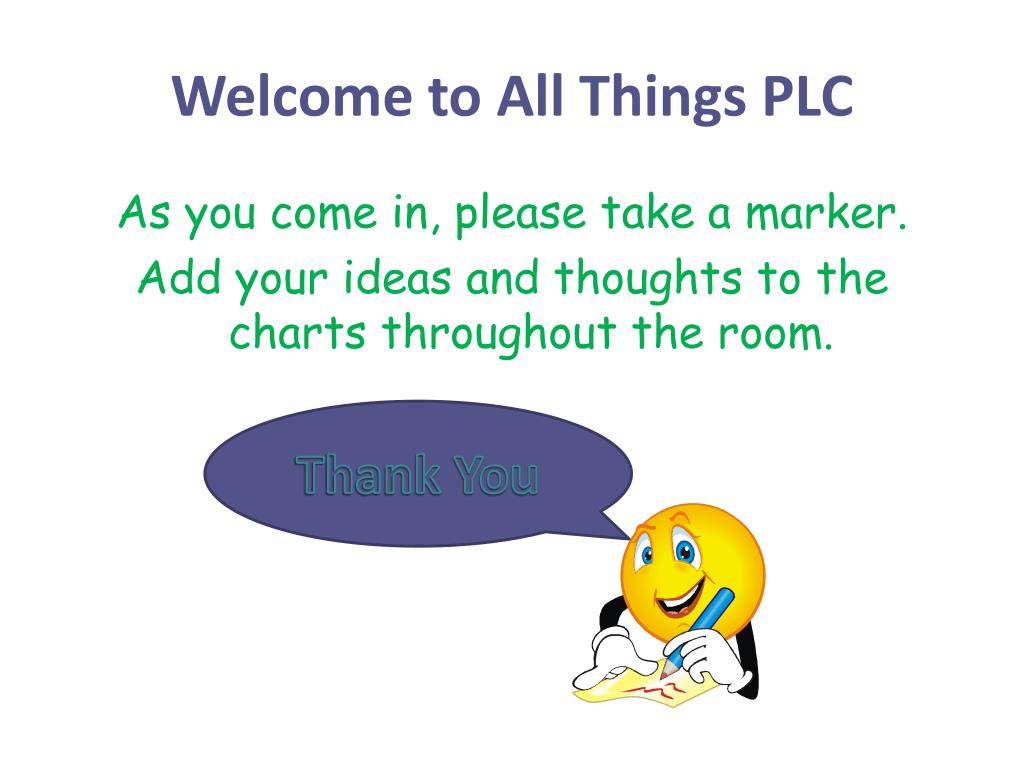 Welcome to All Things PLC

As you come in, please take a marker.

Add your ideas and thoughts to the charts throughout the room.

Thank You